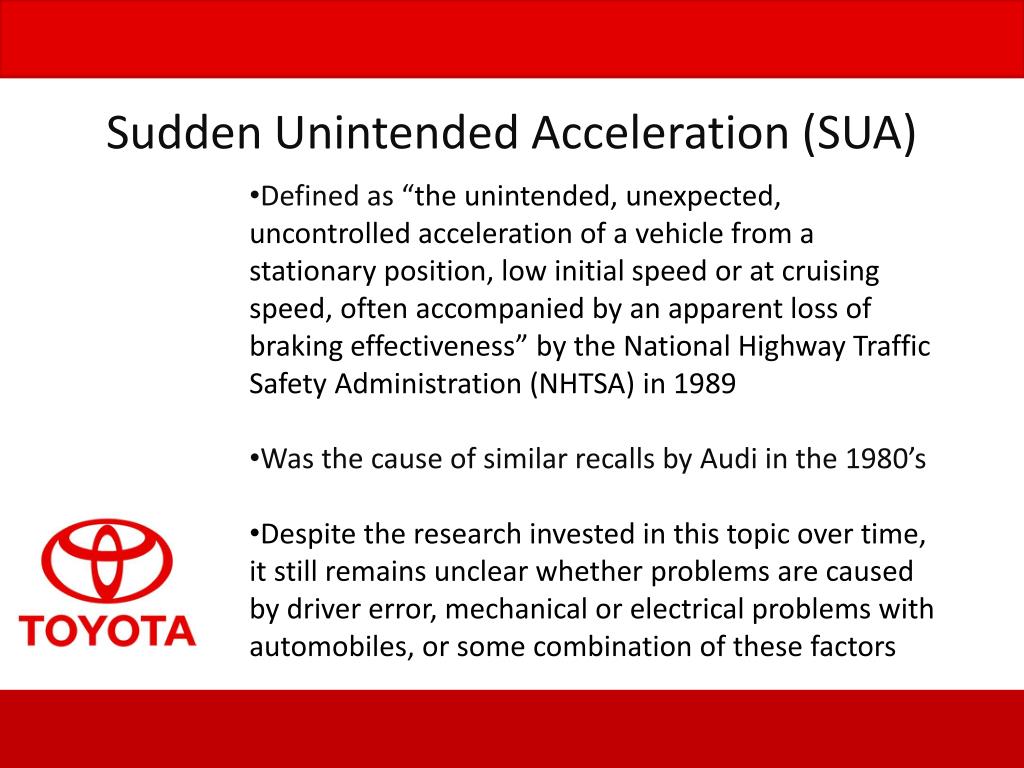 Sudden Unintended Acceleration (SUA)

•Defined as “the unintended, unexpected, uncontrolled acceleration of a vehicle from a stationary position, low initial speed or at cruising speed, often accompanied by an apparent loss of braking effectiveness” by the National Highway Traffic Safety Administration (NHTSA) in 1989

•Was the cause of similar recalls by Audi in the 1980’s

•Despite the research invested in this topic over time, it still remains unclear whether problems are caused by driver error, mechanical or electrical problems with automobiles, or some combination of these factors

TOYOTA